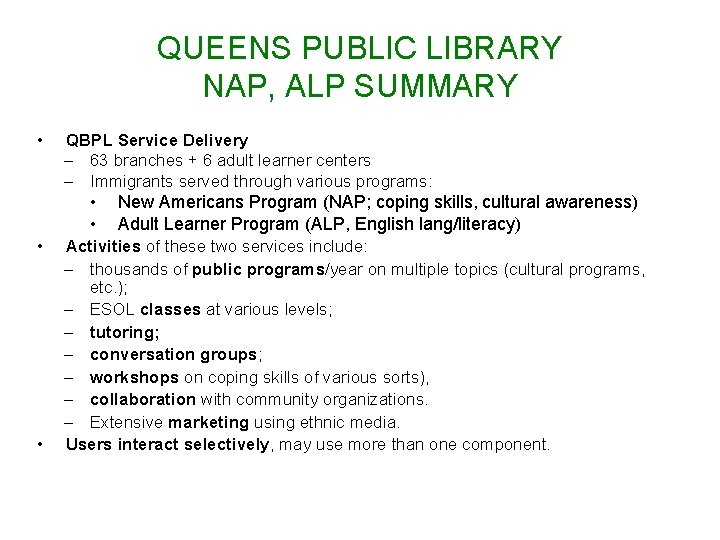 QUEENS PUBLIC LIBRARY
NAP, ALP SUMMARY

• QBPL Service Delivery
– 63 branches + 6 adult learner centers
– Immigrants served through various programs:
• New Americans Program (NAP; coping skills, cultural awareness)
• Adult Learner Program (ALP, English lang/literacy)
• Activities of these two services include:
– thousands of public programs/year on multiple topics (cultural programs, etc.);
– ESOL classes at various levels;
– tutoring;
– conversation groups;
– workshops on coping skills of various sorts),
– collaboration with community organizations.
– Extensive marketing using ethnic media.
• Users interact selectively, may use more than one component.